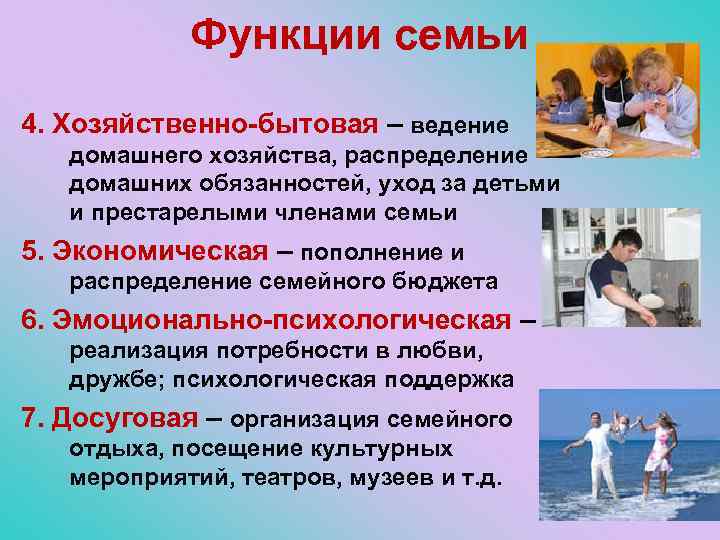 Функции семьи

4. Хозяйственно-бытовая – ведение домашнего хозяйства, распределение домашних обязанностей, уход за детьми и престарелыми членами семьи

5. Экономическая – пополнение и распределение семейного бюджета

6. Эмоционально-психологическая – реализация потребности в любви, дружбе; психологическая поддержка

7. Досуговая – организация семейного отдыха, посещение культурных мероприятий, театров, музеев и т.д.